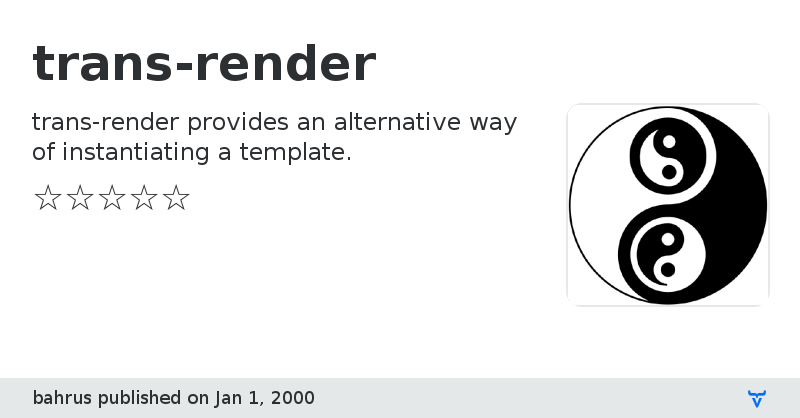 trans-render

trans-render provides an alternative way of instantiating a template.

☆☆☆☆☆

bahrus published on Jan 1, 2000